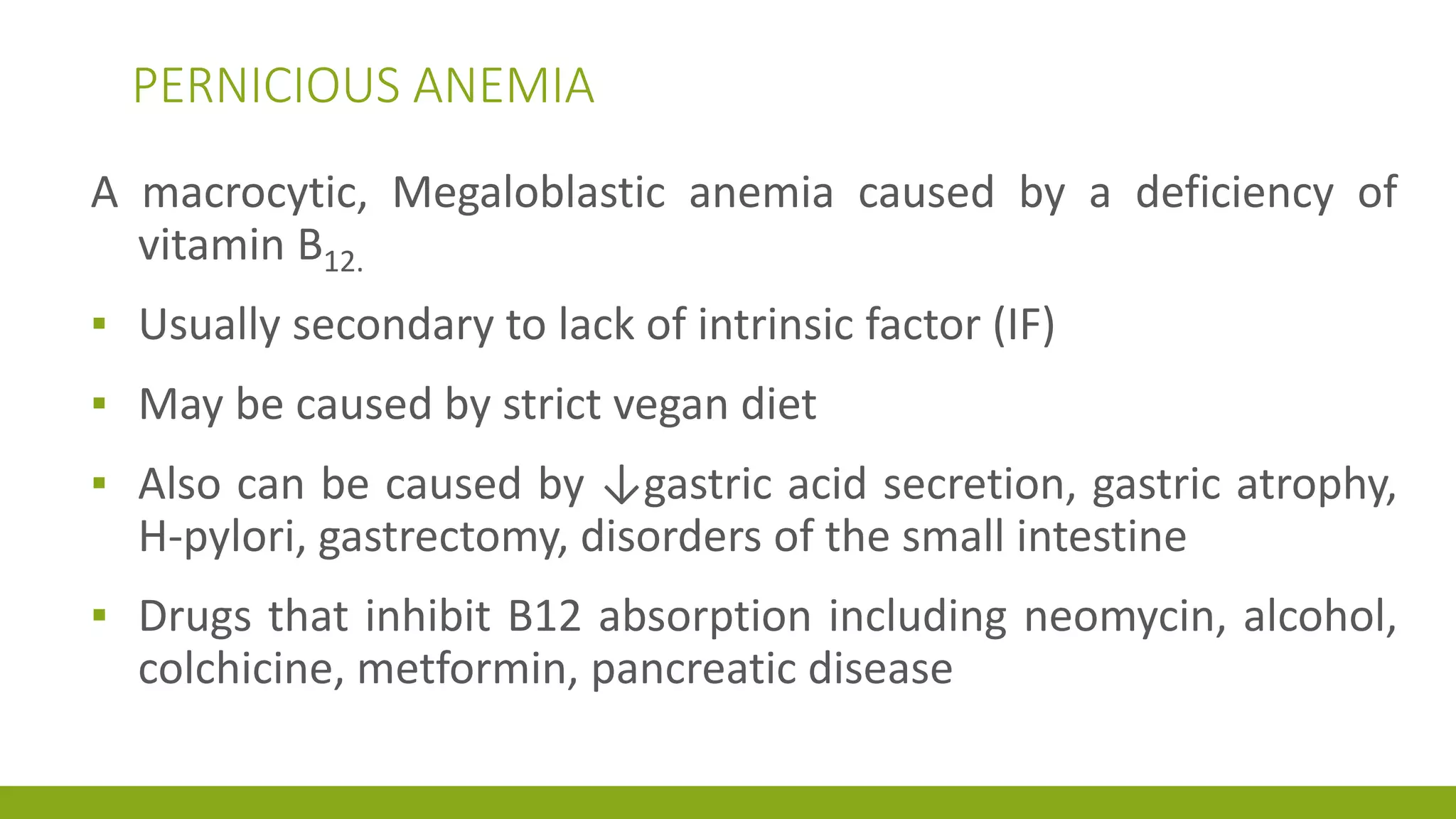 PERNICIOUS ANEMIA

A macrocytic, Megaloblastic anemia caused by a deficiency of vitamin $B_{12.}$

▪ Usually secondary to lack of intrinsic factor (IF)

▪ May be caused by strict vegan diet

▪ Also can be caused by ↓gastric acid secretion, gastric atrophy, H-pylori, gastrectomy, disorders of the small intestine

▪ Drugs that inhibit B12 absorption including neomycin, alcohol, colchicine, metformin, pancreatic disease